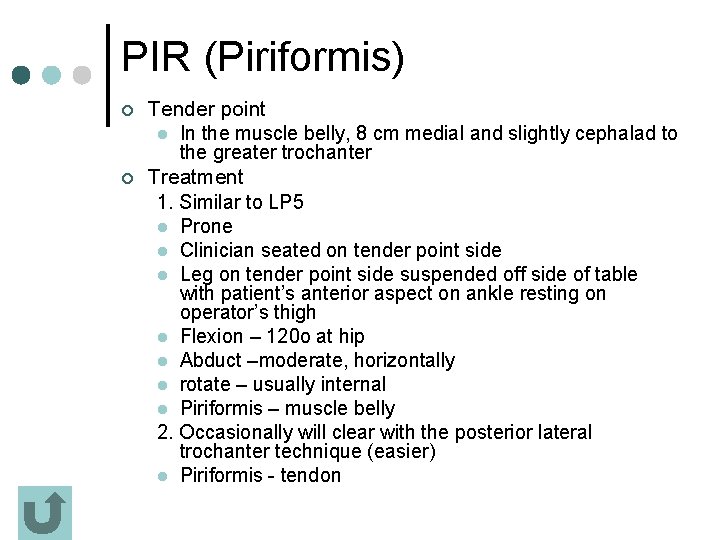 PIR (Piriformis)

Tender point

In the muscle belly, 8 cm medial and slightly cephalad to the greater trochanter

Treatment

1. Similar to LP5

Prone

Clinician seated on tender point side

Leg on tender point side suspended off side of table with patient's anterior aspect on ankle resting on operator's thigh

Flexion – 120o at hip

Abduct –moderate, horizontally

rotate – usually internal

Piriformis – muscle belly

2. Occasionally will clear with the posterior lateral trochanter technique (easier)

Piriformis - tendon